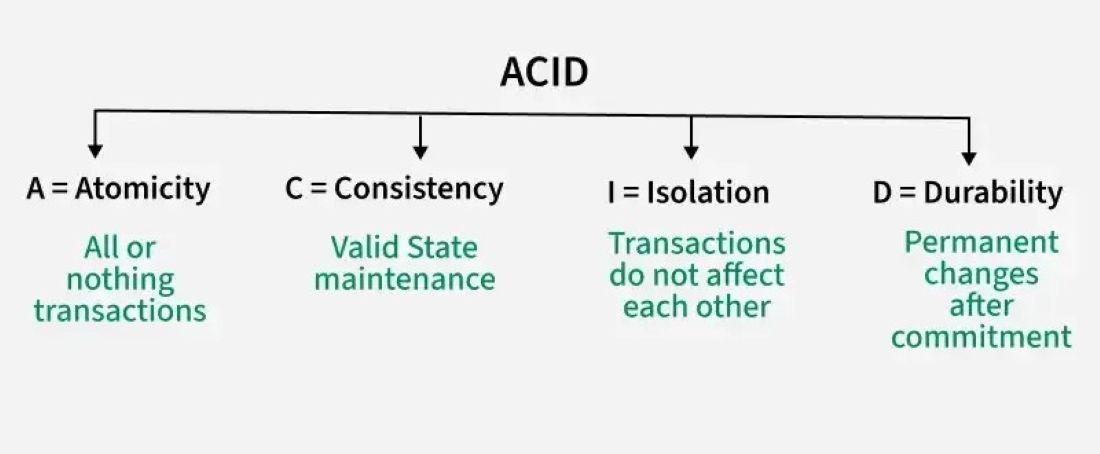 ACID

A = Atomicity

All or nothing transactions

C = Consistency

Valid State maintenance

I = Isolation

Transactions do not affect each other

D = Durability

Permanent changes after commitment